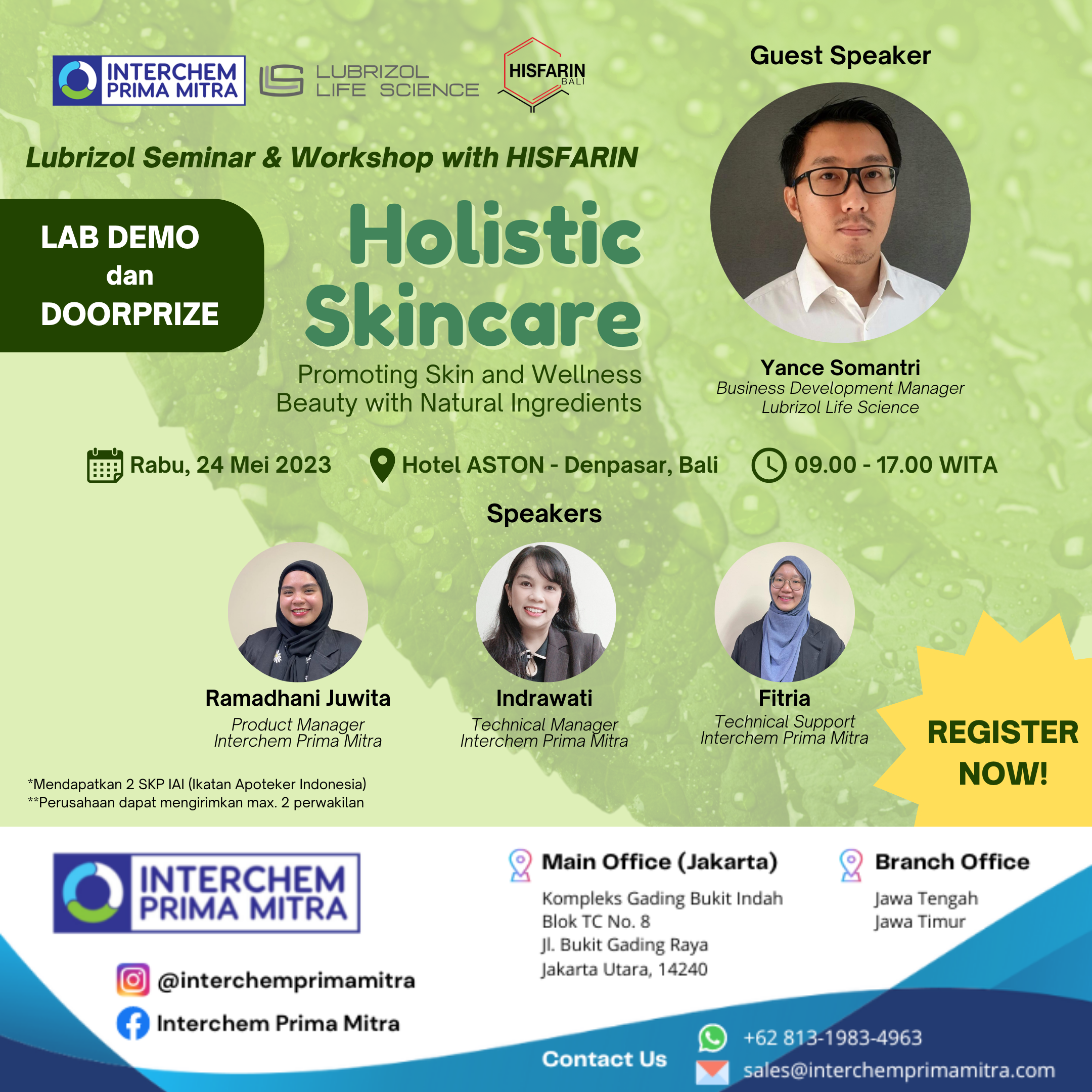 INTERCHEM PRIMA MITRA

LUBRIZOL LIFE SCIENCE

HISFARIN BALI

Guest Speaker

Lubrizol Seminar & Workshop with HISFARIN

LAB DEMO dan DOORPRIZE

Holistic Skincare

Promoting Skin and Wellness Beauty with Natural Ingredients

Yance Somantri
Business Development Manager
Lubrizol Life Science

Rabu, 24 Mei 2023

Hotel ASTON - Denpasar, Bali

09.00 - 17.00 WITA

Speakers

Ramadhani Juwita
Product Manager
Interchem Prima Mitra

Indrawati
Technical Manager
Interchem Prima Mitra

Fitria
Technical Support
Interchem Prima Mitra

REGISTER NOW!

*Mendapatkan 2 SKP IAI (Ikatan Apoteker Indonesia)
**Perusahaan dapat mengirimkan max. 2 perwakilan

INTERCHEM PRIMA MITRA

@interchemprimamitra

Interchem Prima Mitra

Main Office (Jakarta)

Kompleks Gading Bukit Indah
Blok TC No. 8
Jl. Bukit Gading Raya
Jakarta Utara, 14240

Branch Office

Jawa Tengah
Jawa Timur

Contact Us

+62 813-1983-4963

sales@interchemprimamitra.com